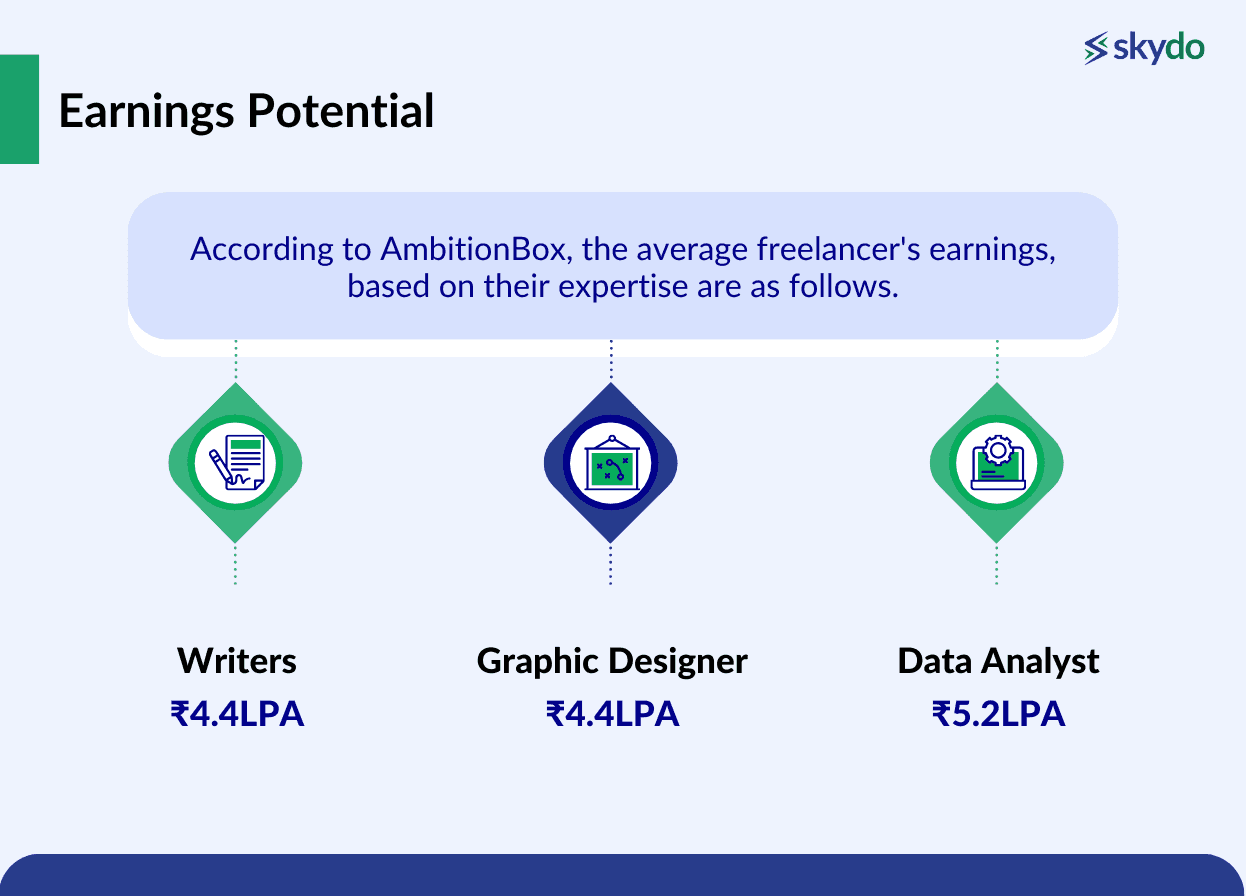 skydo

Earnings Potential

According to AmbitionBox, the average freelancer's earnings, based on their expertise are as follows.

Writers
₹4.4LPA

Graphic Designer
₹4.4LPA

Data Analyst
₹5.2LPA